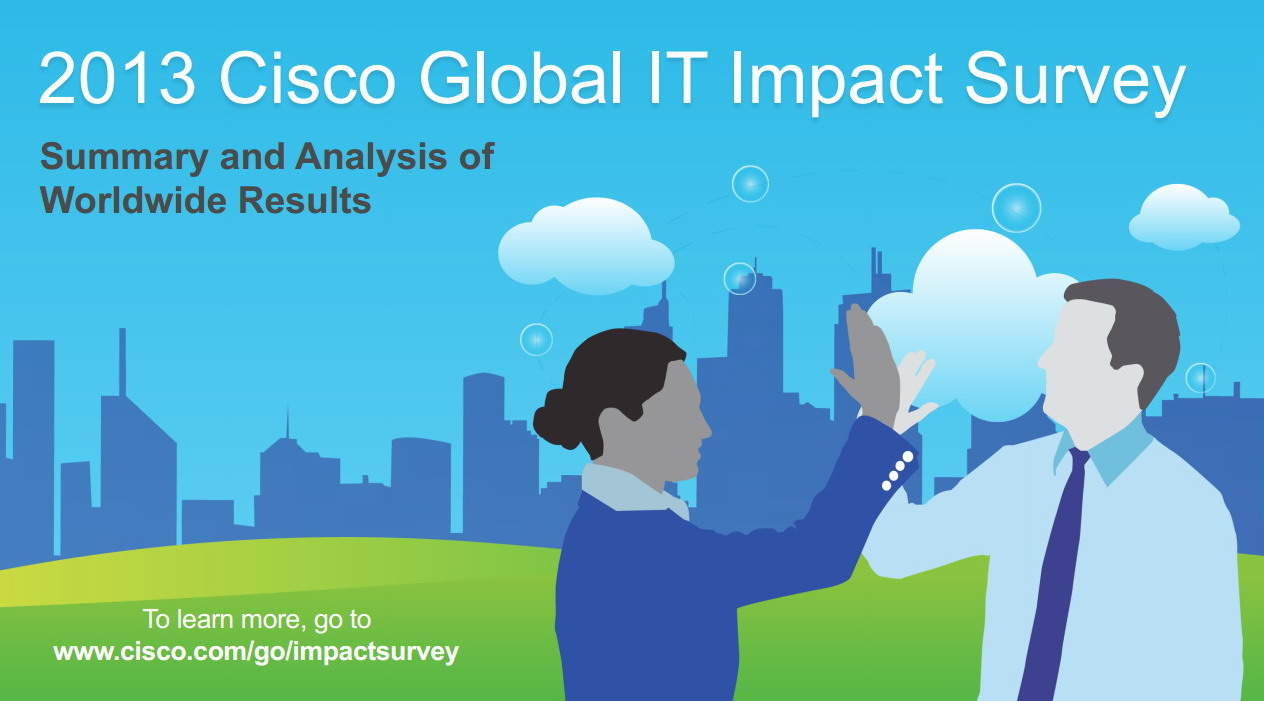 2013 Cisco Global IT Impact Survey

Summary and Analysis of Worldwide Results

To learn more, go to
www.cisco.com/go/impactsurvey